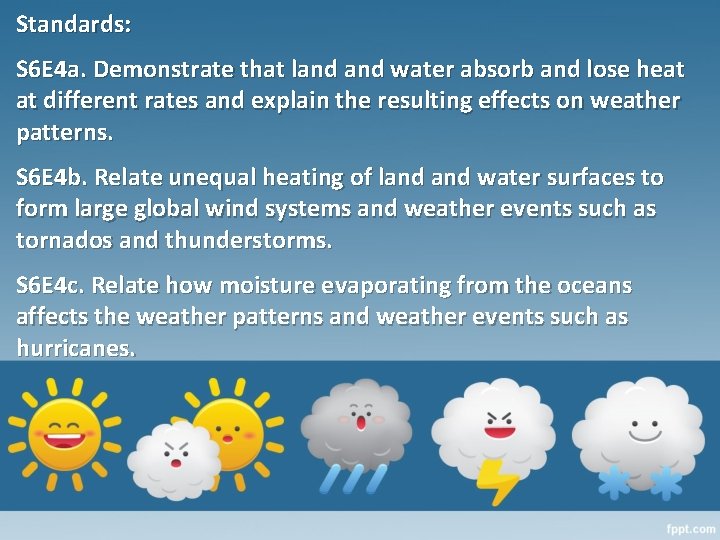 Standards:

S6E4a. Demonstrate that land and water absorb and lose heat at different rates and explain the resulting effects on weather patterns.

S6E4b. Relate unequal heating of land and water surfaces to form large global wind systems and weather events such as tornados and thunderstorms.

S6E4c. Relate how moisture evaporating from the oceans affects the weather patterns and weather events such as hurricanes.

fppt.com